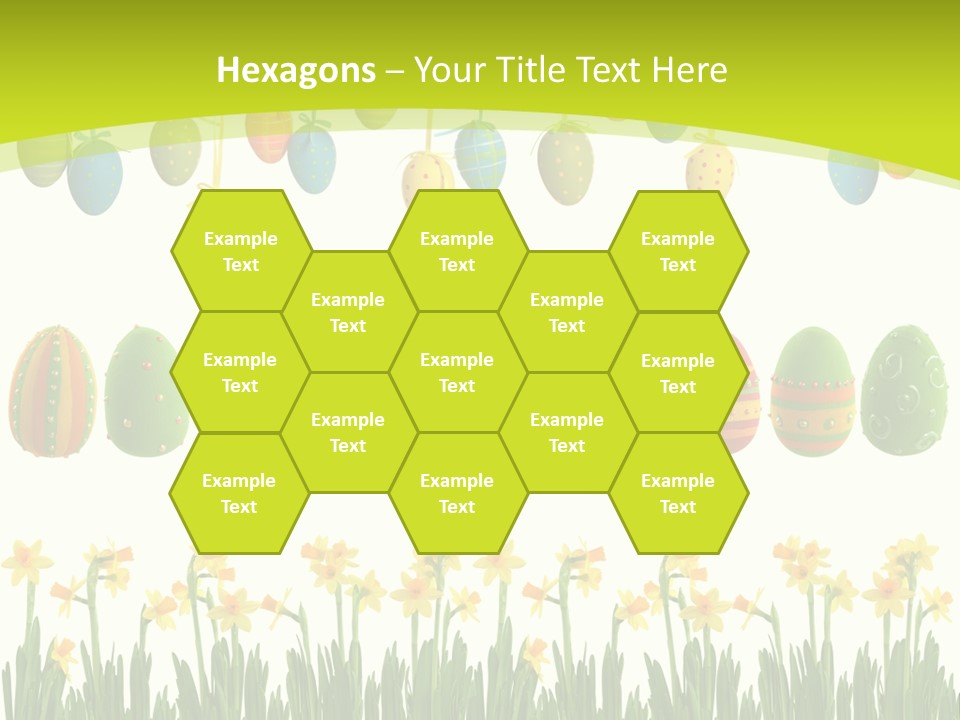 Hexagons – Your Title Text Here

Example Text

Example Text

Example Text

Example Text

Example Text

Example Text

Example Text

Example Text

Example Text

Example Text

Example Text

Example Text

Example Text